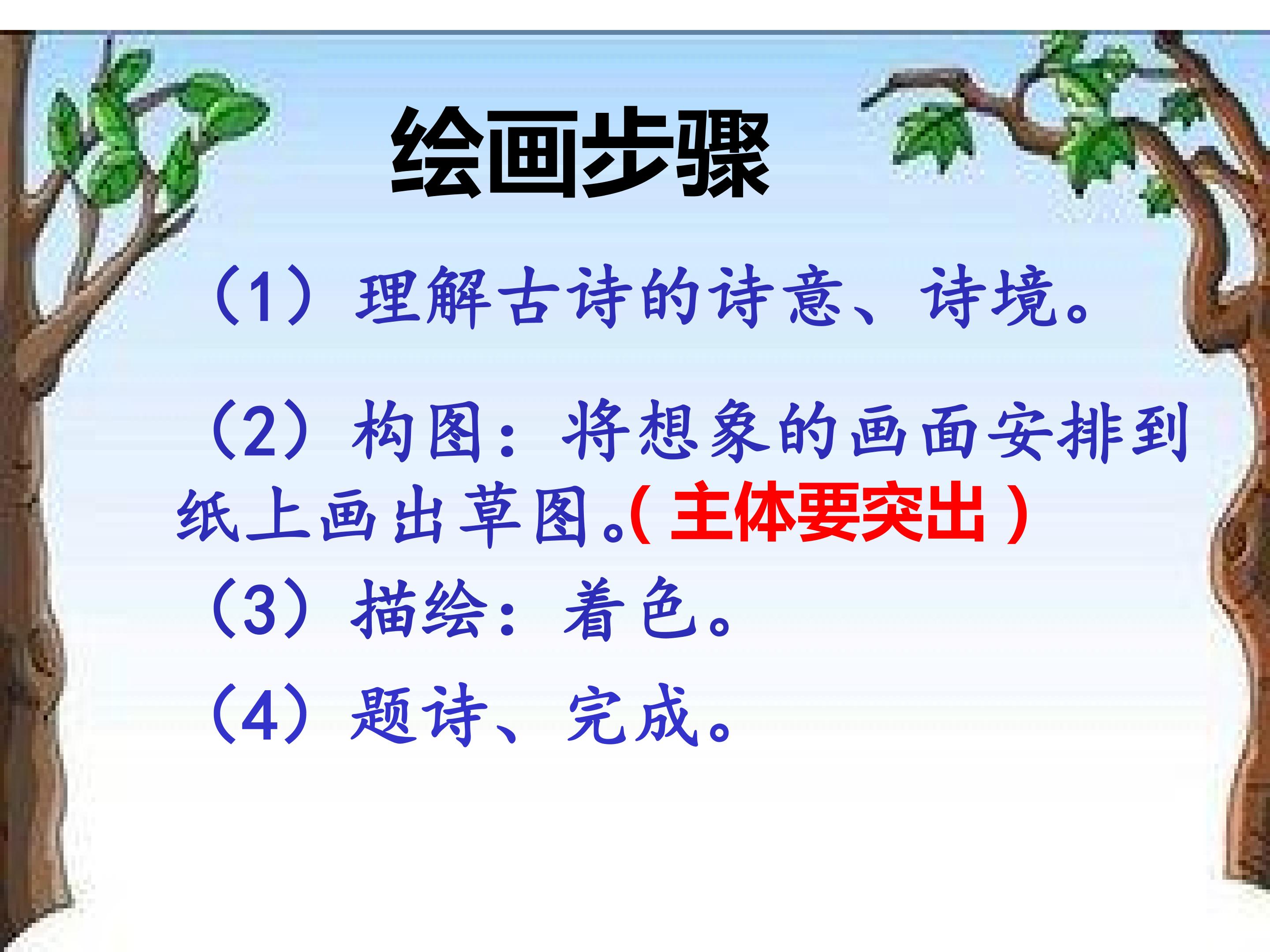 绘画步骤

（1）理解古诗的诗意、诗境。

（2）构图：将想象的画面安排到纸上画出草图。（主体要突出）

（3）描绘：着色。

（4）题诗、完成。